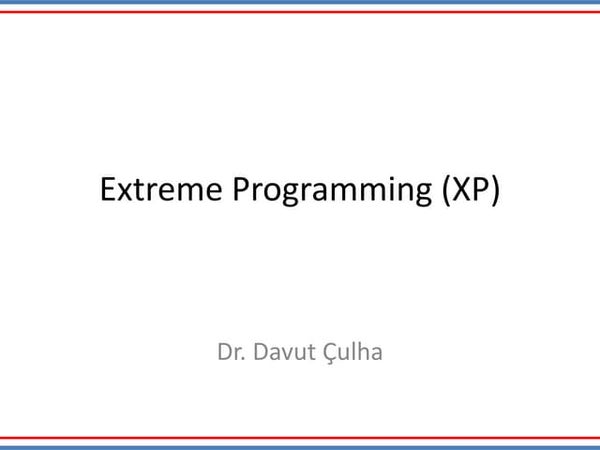 Extreme Programming (XP)

Dr. Davut Çulha